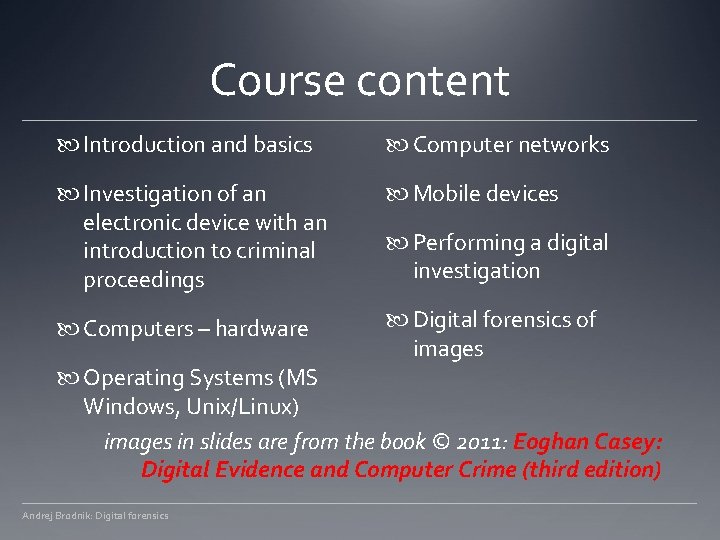 Course content

Introduction and basics

Investigation of an electronic device with an introduction to criminal proceedings

Computers – hardware

Operating Systems (MS Windows, Unix/Linux)

Computer networks

Mobile devices

Performing a digital investigation

Digital forensics of images

images in slides are from the book © 2011: Eoghan Casey: Digital Evidence and Computer Crime (third edition)

Andrej Brodnik: Digital forensics